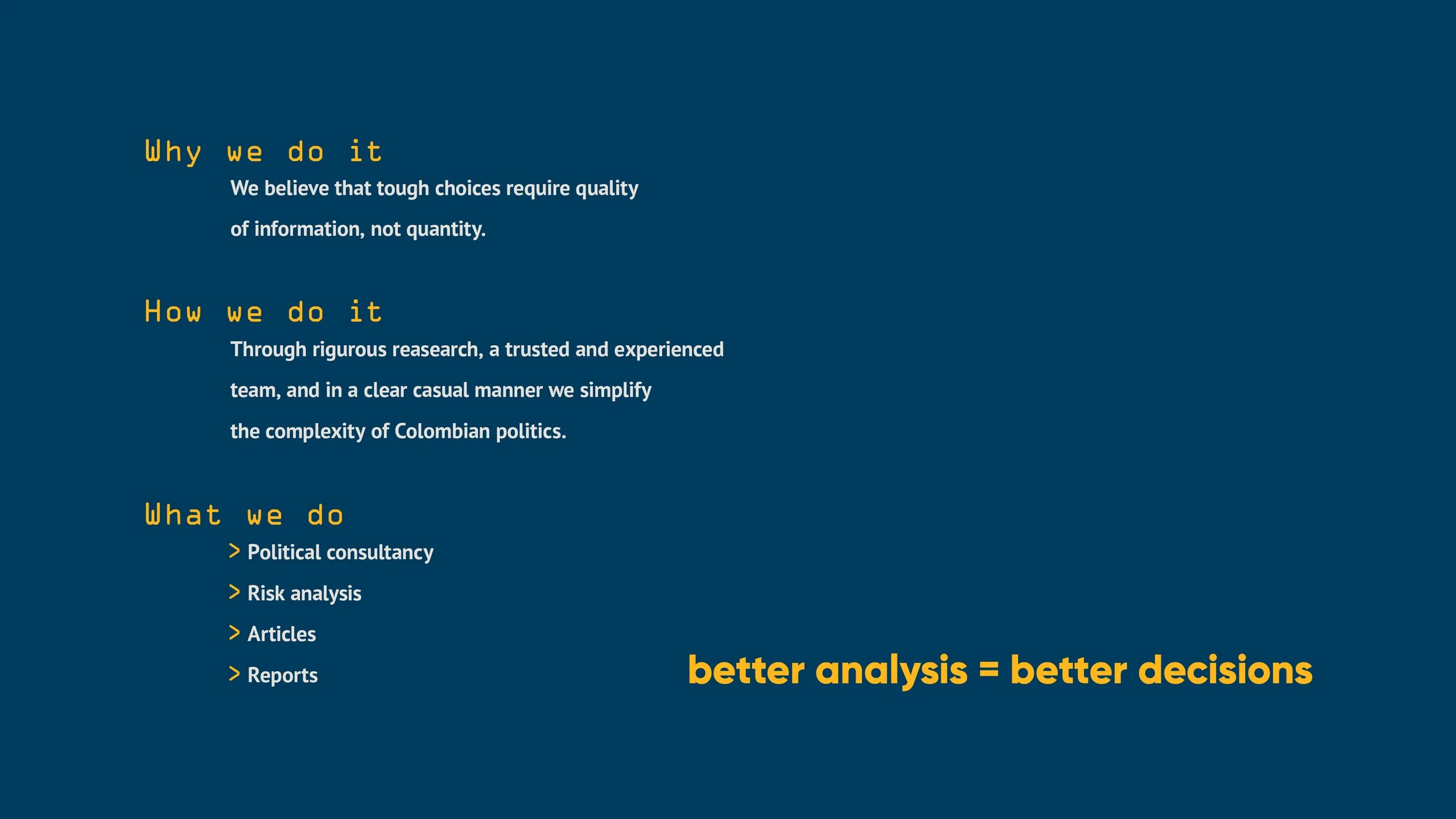 Why we do it

We believe that tough choices require quality of information, not quantity.

How we do it

Through rigurous reasearch, a trusted and experienced team, and in a clear casual manner we simplify the complexity of Colombian politics.

What we do

> Political consultancy

> Risk analysis

> Articles

> Reports

better analysis = better decisions